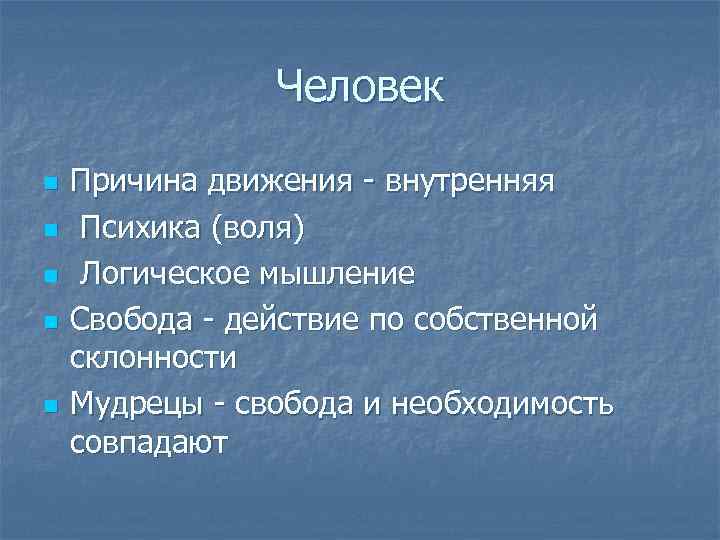 Человек

Причина движения - внутренняя

Психика (воля)

Логическое мышление

Свобода - действие по собственной склонности

Мудрецы - свобода и необходимость совпадают